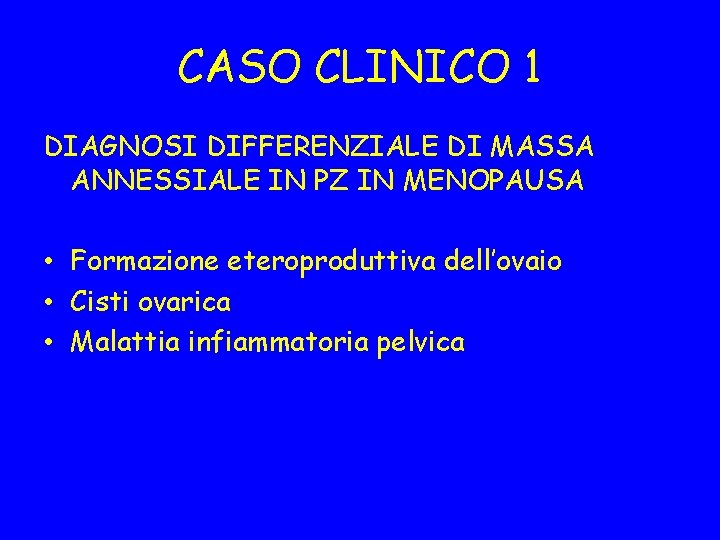 CASO CLINICO 1

DIAGNOSI DIFFERENZIALE DI MASSA ANNESSIALE IN PZ IN MENOPAUSA

• Formazione eteroproduttiva dell'ovaio
• Cisti ovarica
• Malattia infiammatoria pelvica